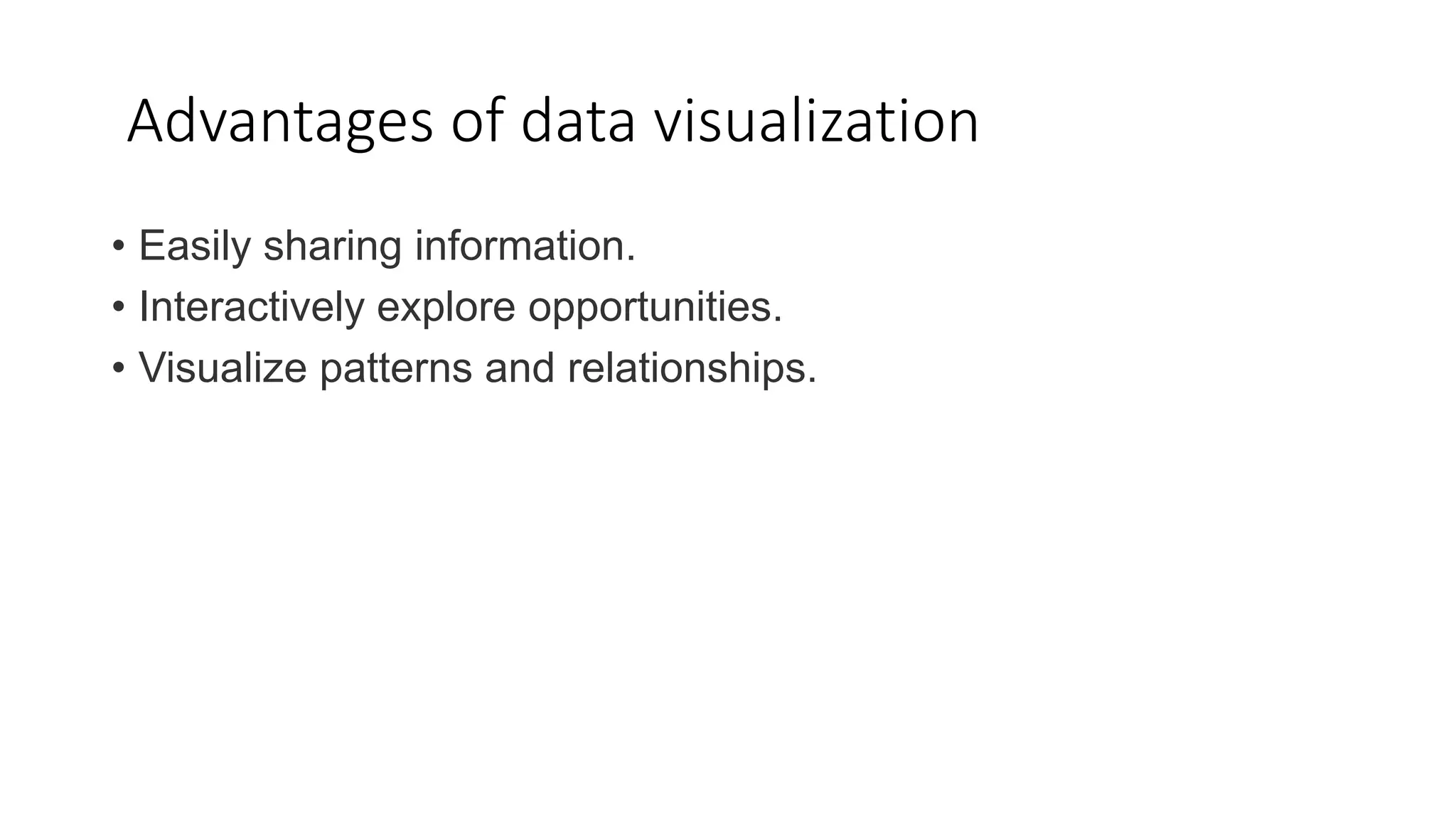 Advantages of data visualization

• Easily sharing information.
• Interactively explore opportunities.
• Visualize patterns and relationships.